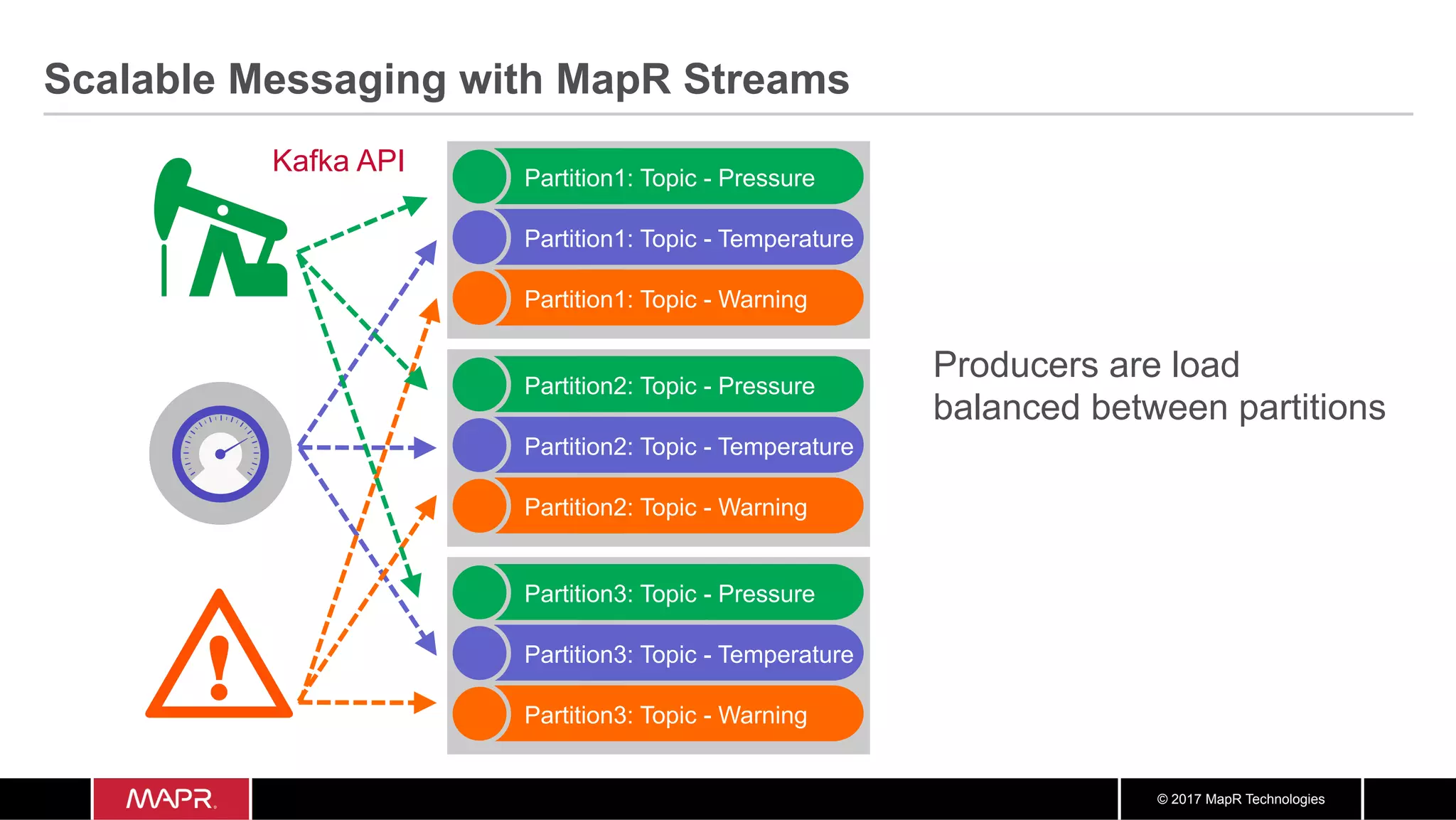 Scalable Messaging with MapR Streams

Kafka API

Partition1: Topic - Pressure

Partition1: Topic - Temperature

Partition1: Topic - Warning

Partition2: Topic - Pressure

Partition2: Topic - Temperature

Partition2: Topic - Warning

Partition3: Topic - Pressure

Partition3: Topic - Temperature

Partition3: Topic - Warning

Producers are load balanced between partitions

MAPR.

© 2017 MapR Technologies